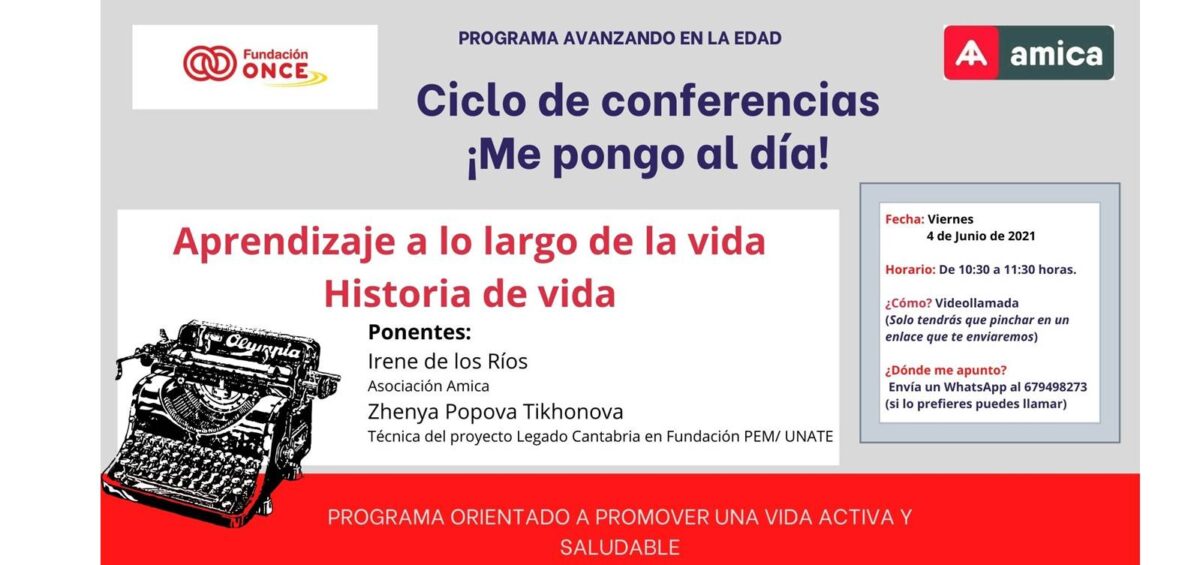 Fundación ONCE

PROGRAMA AVANZANDO EN LA EDAD

amica

Ciclo de conferencias
¡Me pongo al día!

Aprendizaje a lo largo de la vida
Historia de vida

Olympia

Ponentes:
Irene de los Ríos
Asociación Amica
Zhenya Popova Tikhonova
Técnica del proyecto Legado Cantabria en Fundación PEM/ UNATE

Fecha: Viernes
4 de Junio de 2021

Horario: De 10:30 a 11:30 horas.

¿Cómo? Videollamada
(Solo tendrás que pinchar en un enlace que te enviaremos)

¿Dónde me apunto?
Envía un WhatsApp al 679498273
(si lo prefieres puedes llamar)

PROGRAMA ORIENTADO A PROMOVER UNA VIDA ACTIVA Y SALUDABLE